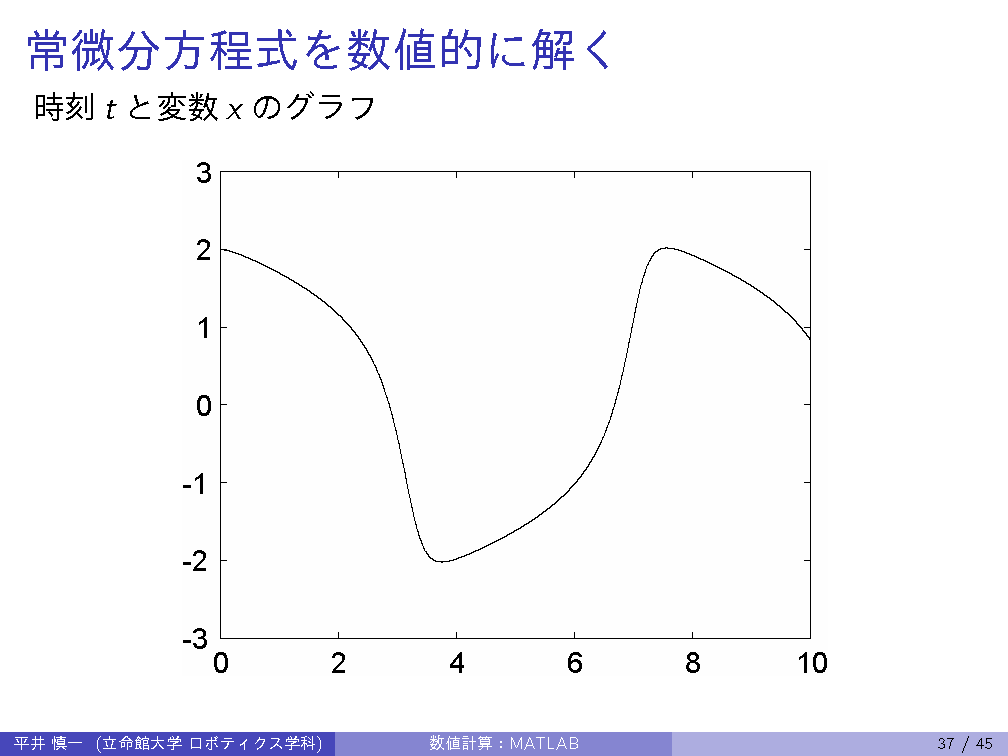 常微分方程式を数値的に解く

時刻 $t$ と変数 $x$ のグラフ

3
2
1
0
-1
-2
-3
0 2 4 6 8 10

平井 慎一 (立命館大学 ロボティクス学科)　数値計算：MATLAB　37 / 45